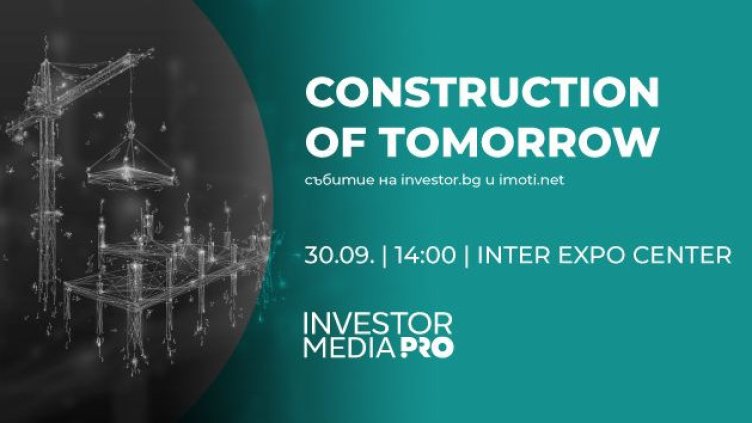 CONSTRUCTION OF TOMORROW

събитие на investor.bg и imoti.net

30.09. | 14:00 | INTER EXPO CENTER

INVESTOR MEDIA PRO